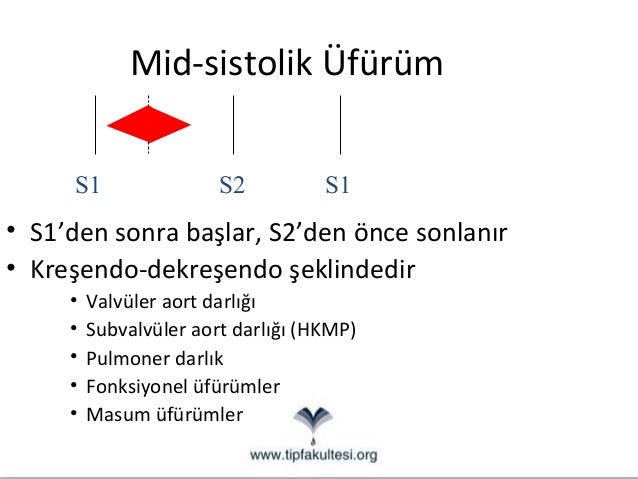 Mid-sistolik Üfürüm

S1 S2 S1

• S1'den sonra başlar, S2'den önce sonlanır
• Kreşendo-dekreşendo şeklindedir
  • Valvüler aort darlığı
  • Subvalvüler aort darlığı (HKMP)
  • Pulmoner darlık
  • Fonksiyonel üfürümler
  • Masum üfürümler

www.tipfakultesi.org